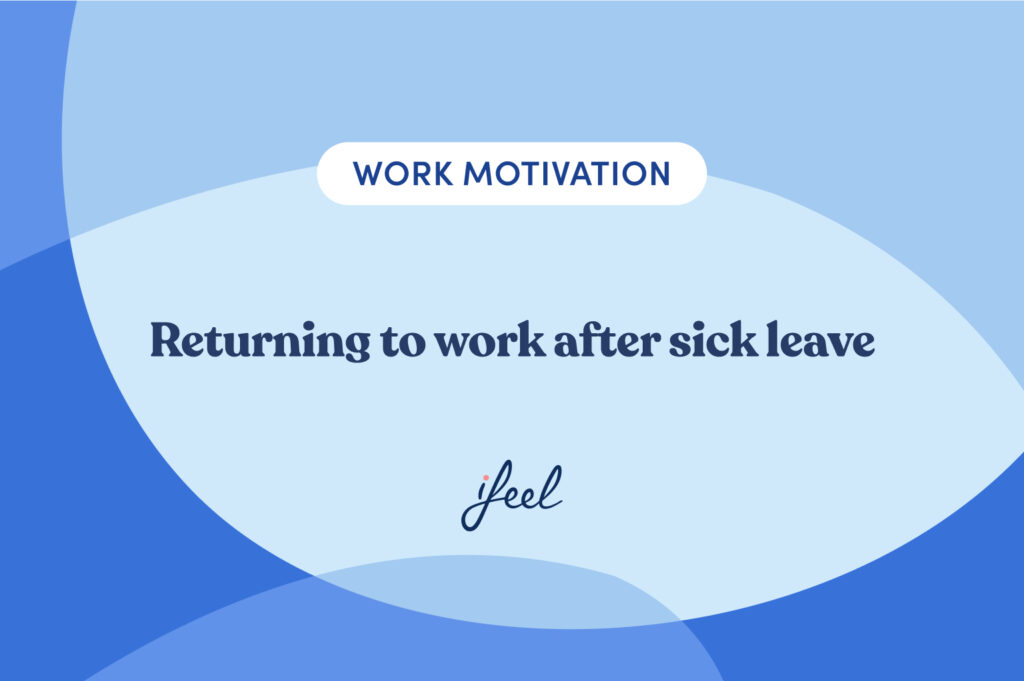 WORK MOTIVATION

Returning to work after sick leave

ifeel